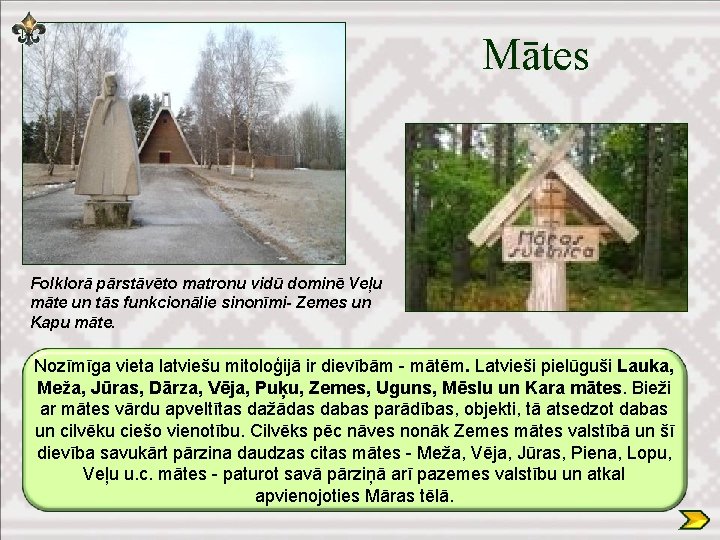 Mātes

Māras svētnīca

Folklorā pārstāvēto matronu vidū dominē Veļu māte un tās funkcionālie sinonīmi- Zemes un Kapu māte.

Nozīmīga vieta latviešu mitoloģijā ir dievībām - mātēm. Latvieši pielūguši Lauka, Meža, Jūras, Dārza, Vēja, Puķu, Zemes, Uguns, Mēslu un Kara mātes. Bieži ar mātes vārdu apveltītas dažādas dabas parādības, objekti, tā atsedzot dabas un cilvēku ciešo vienotību. Cilvēks pēc nāves nonāk Zemes mātes valstībā un šī dievība savukārt pārzina daudzas citas mātes - Meža, Vēja, Jūras, Piena, Lopu, Veļu u.c. mātes - paturot savā pārziņā arī pazemes valstību un atkal apvienojoties Māras tēlā.